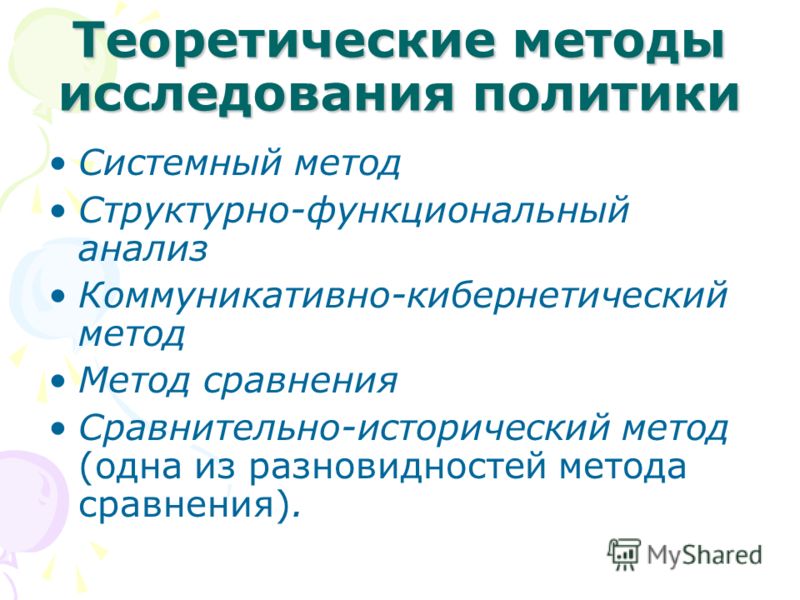 Теоретические методы исследования политики

• Системный метод
• Структурно-функциональный анализ
• Коммуникативно-кибернетический метод
• Метод сравнения
• Сравнительно-исторический метод (одна из разновидностей метода сравнения).

MyShared